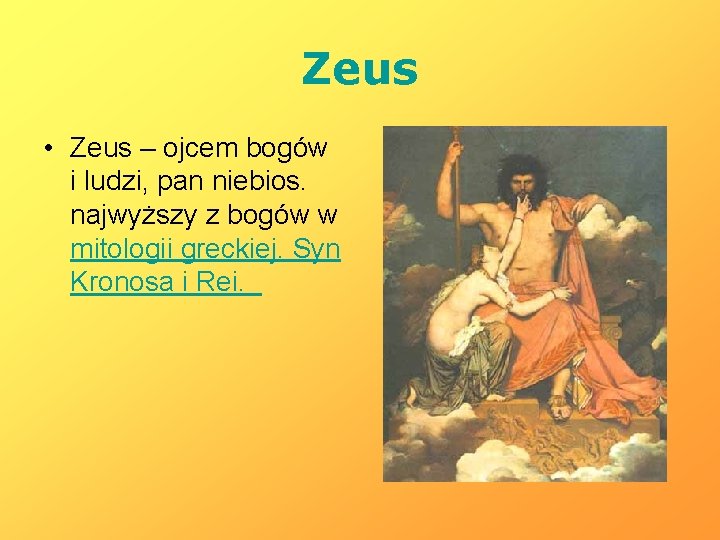 Zeus

• Zeus – ojcem bogów i ludzi, pan niebios. najwyższy z bogów w mitologii greckiej. Syn Kronosa i Rei.